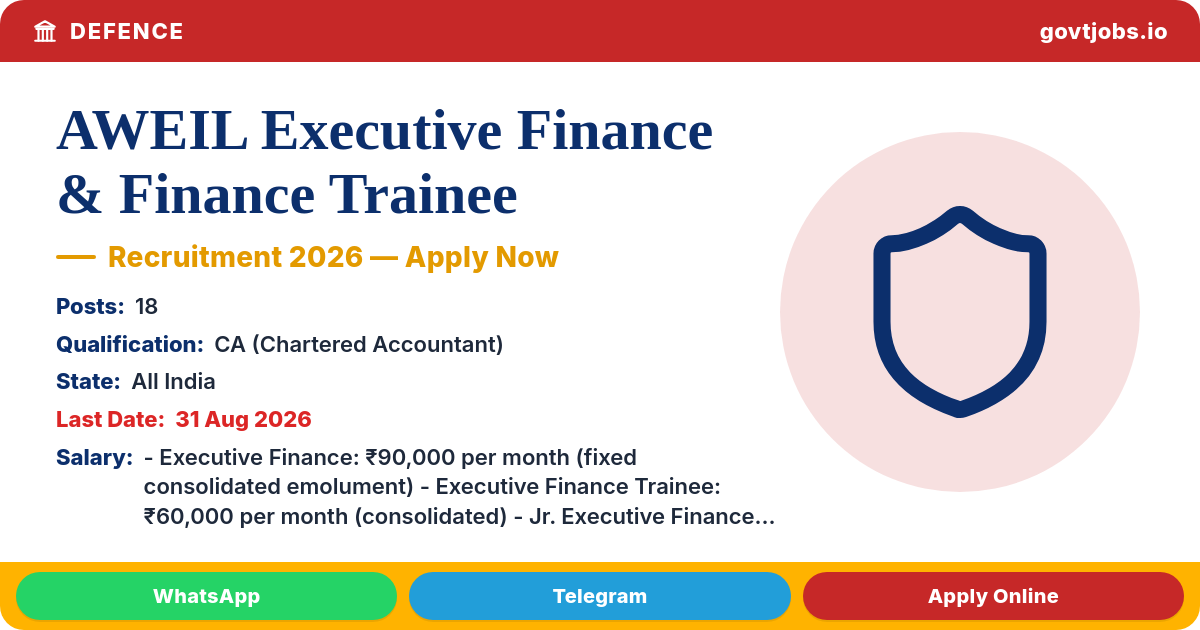 DEFENCE

govtjobs.io

AWEIL Executive Finance & Finance Trainee

— Recruitment 2026 — Apply Now

Posts: 18

Qualification: CA (Chartered Accountant)

State: All India

Last Date: 31 Aug 2026

Salary: - Executive Finance: ₹90,000 per month (fixed consolidated emolument) - Executive Finance Trainee: ₹60,000 per month (consolidated) - Jr. Executive Finance…

WhatsApp

Telegram

Apply Online